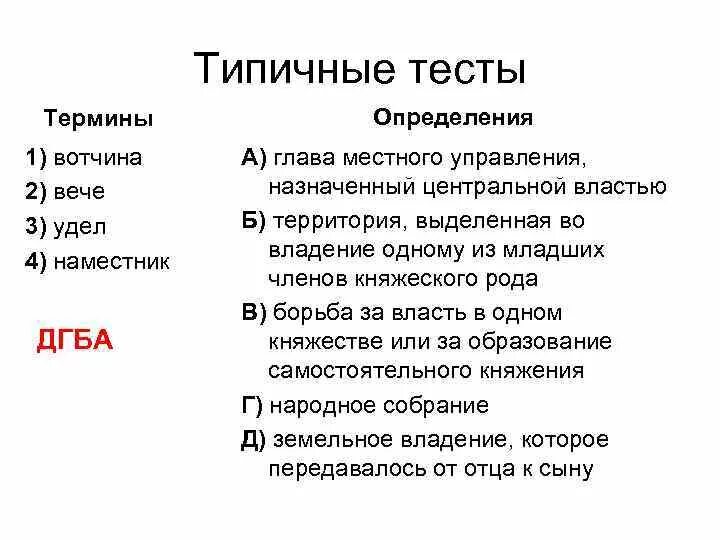 Типичные тесты

Термины

1) вотчина
2) вече
3) удел
4) наместник

ДГБА

Определения

А) глава местного управления, назначенный центральной властью
Б) территория, выделенная во владение одному из младших членов княжеского рода
В) борьба за власть в одном княжестве или за образование самостоятельного княжения
Г) народное собрание
Д) земельное владение, которое передавалось от отца к сыну